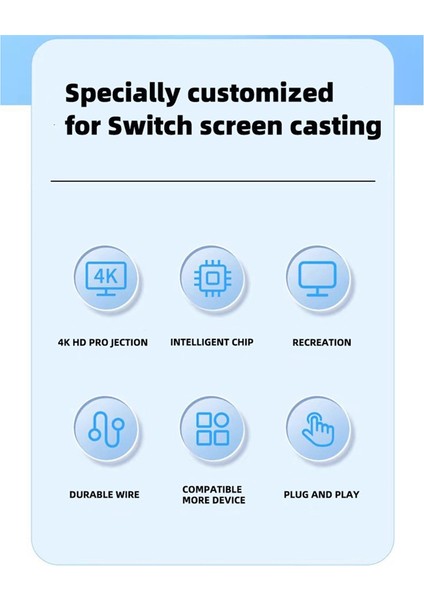 Specially customized for Switch screen casting

4K

4K HD PRO JECTION

INTELLIGENT CHIP

RECREATION

DURABLE WIRE

COMPATIBLE MORE DEVICE

PLUG AND PLAY